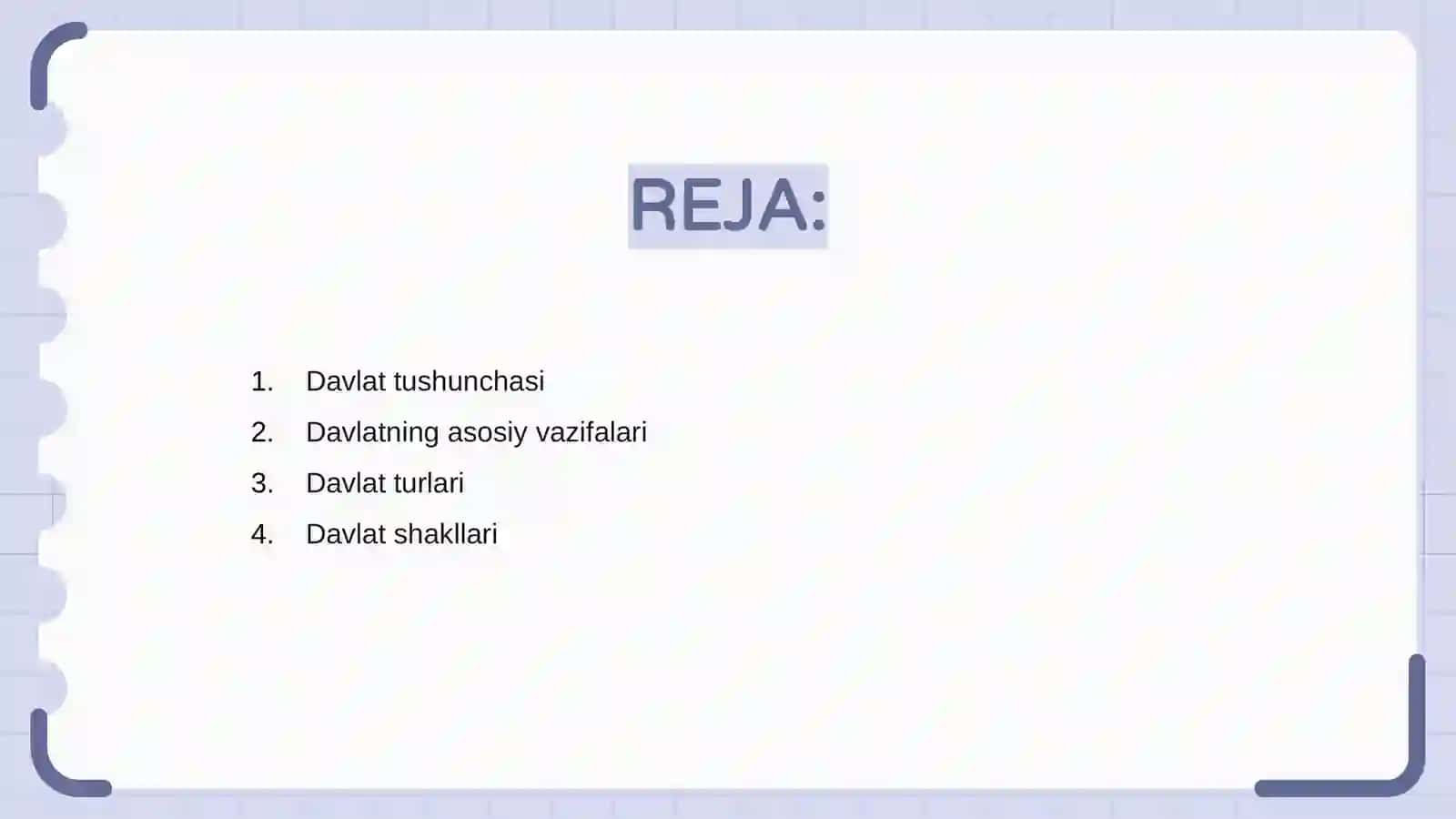 REJA:

1. Davlat tushunchasi
2. Davlatning asosiy vazifalari
3. Davlat turlari
4. Davlat shakllari